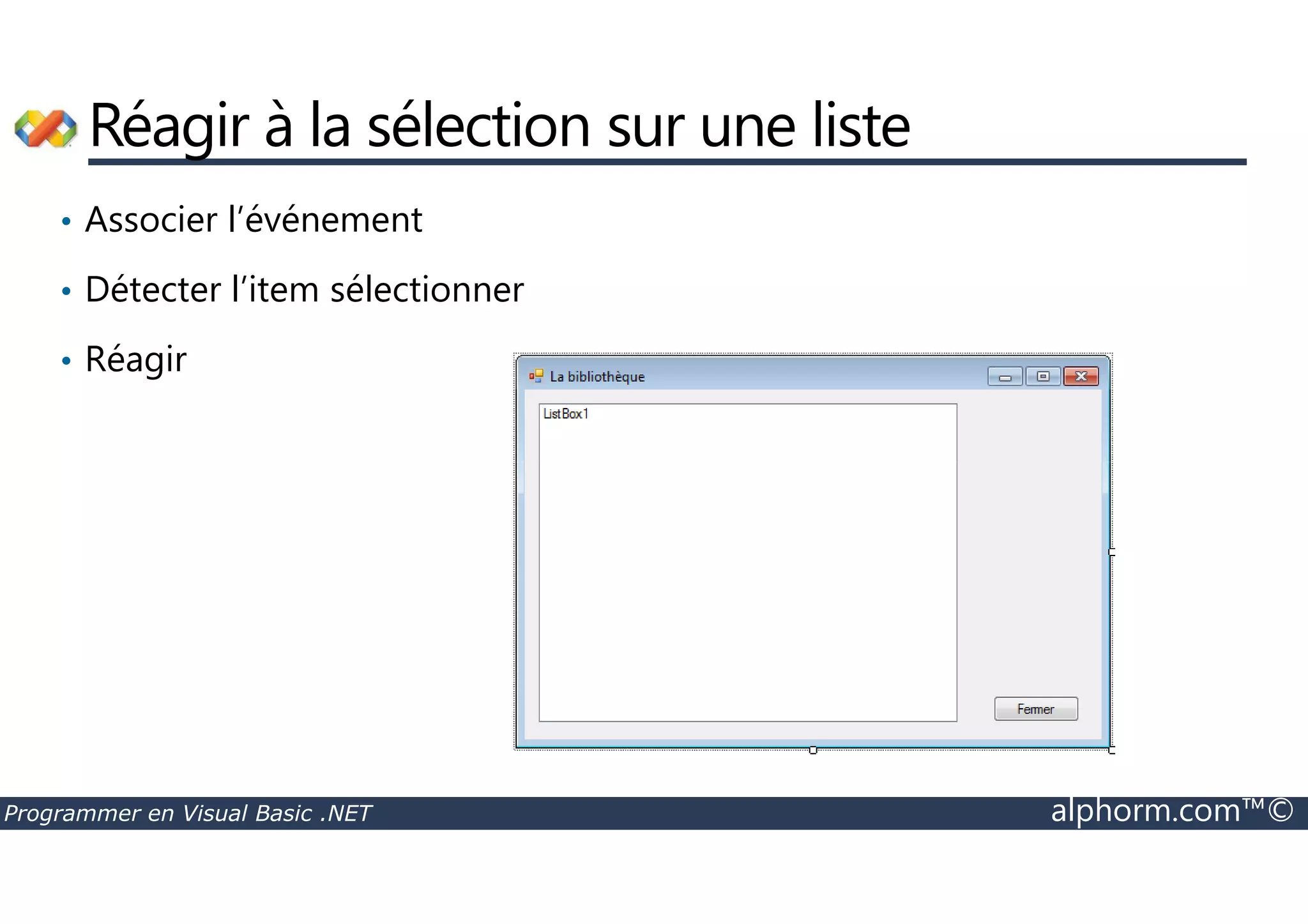 Réagir à la sélection sur une liste

• Associer l'événement
• Détecter l'item sélectionner
• Réagir

La bibliothèque

ListBox1

Fermer

Programmer en Visual Basic .NET

alphorm.com™©